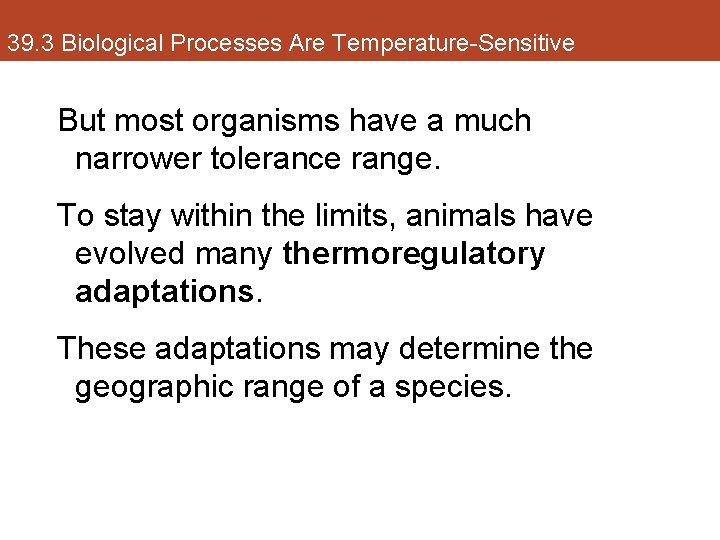 39.3 Biological Processes Are Temperature-Sensitive

But most organisms have a much narrower tolerance range.

To stay within the limits, animals have evolved many thermoregulatory adaptations.

These adaptations may determine the geographic range of a species.